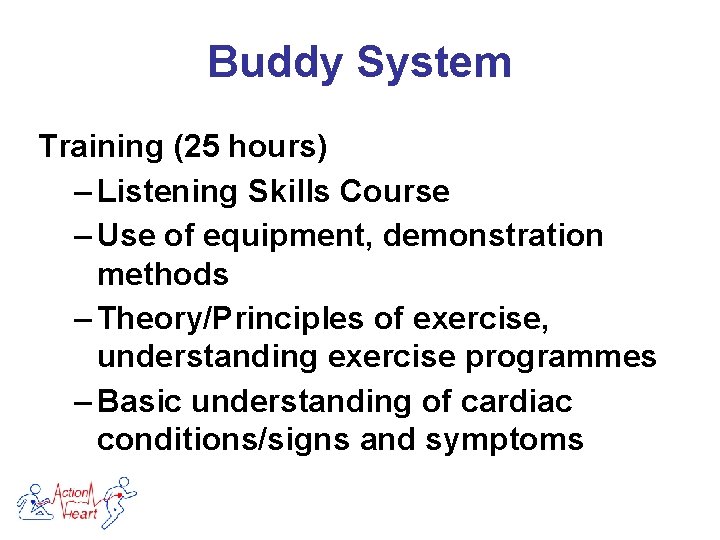 Buddy System

Training (25 hours)

– Listening Skills Course

– Use of equipment, demonstration methods

– Theory/Principles of exercise, understanding exercise programmes

– Basic understanding of cardiac conditions/signs and symptoms

Action Heart